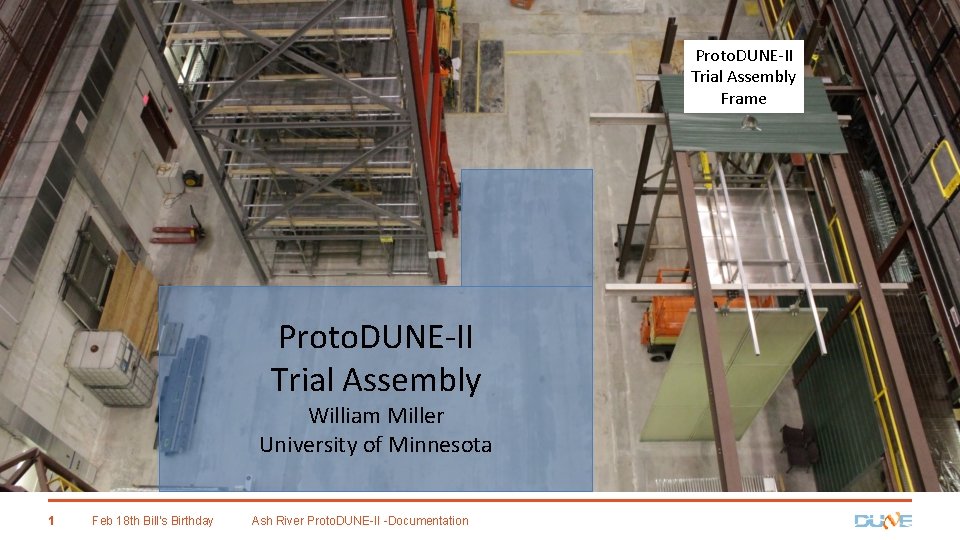 ProtoDUNE-II Trial Assembly Frame

ProtoDUNE-II
Trial Assembly
William Miller
University of Minnesota

1 Feb 18th Bill's Birthday Ash River ProtoDUNE-II -Documentation

DUNE